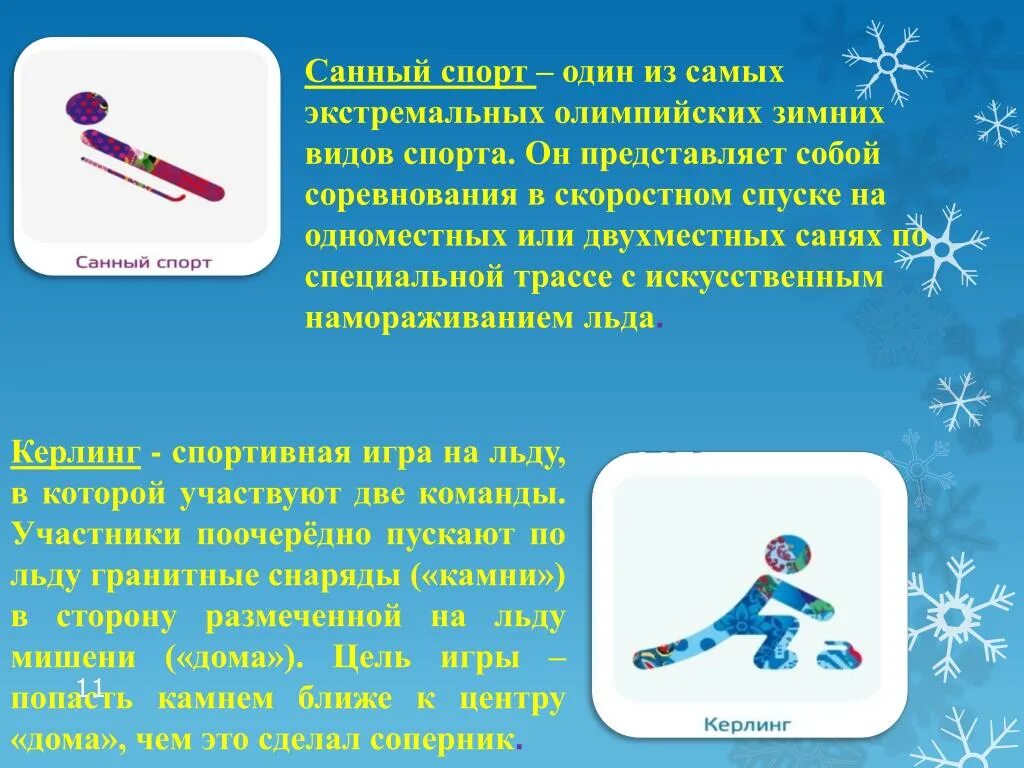 Санный спорт

Санный спорт – один из самых экстремальных олимпийских зимних видов спорта. Он представляет собой соревнования в скоростном спуске на одноместных или двухместных санях по специальной трассе с искусственным намораживанием льда.

Керлинг - спортивная игра на льду, в которой участвуют две команды. Участники поочерёдно пускают по льду гранитные снаряды («камни») в сторону размеченной на льду мишени («дома»). Цель игры – попасть камнем ближе к центру «дома», чем это сделал соперник.

11

Керлинг